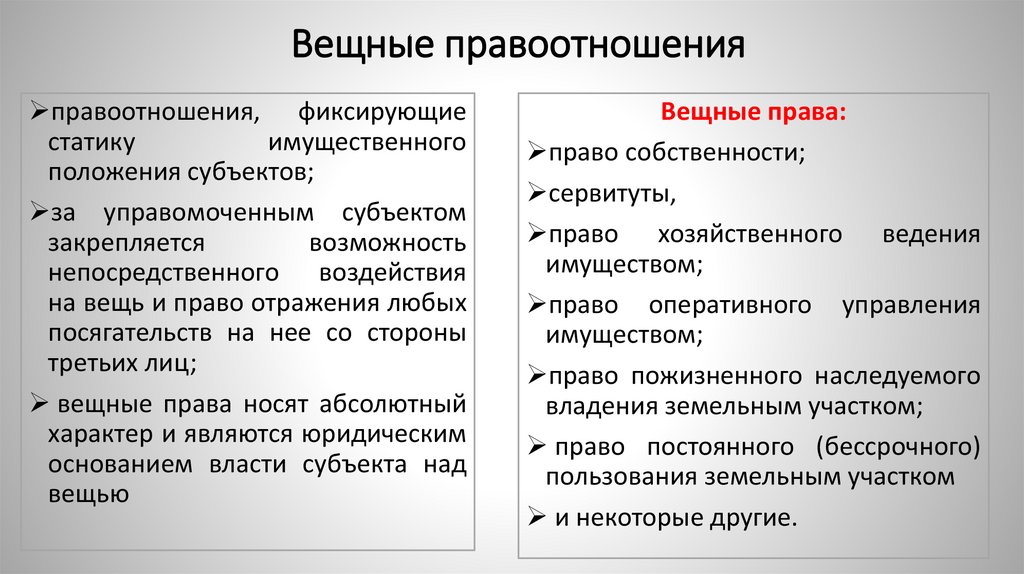 Вещные правоотношения

➢правоотношения, фиксирующие статику имущественного положения субъектов;

➢за управомоченным субъектом закрепляется возможность непосредственного воздействия на вещь и право отражения любых посягательств на нее со стороны третьих лиц;

➢ вещные права носят абсолютный характер и являются юридическим основанием власти субъекта над вещью

Вещные права:

➢право собственности;

➢сервитуты,

➢право хозяйственного ведения имуществом;

➢право оперативного управления имуществом;

➢право пожизненного наследуемого владения земельным участком;

➢ право постоянного (бессрочного) пользования земельным участком

➢ и некоторые другие.